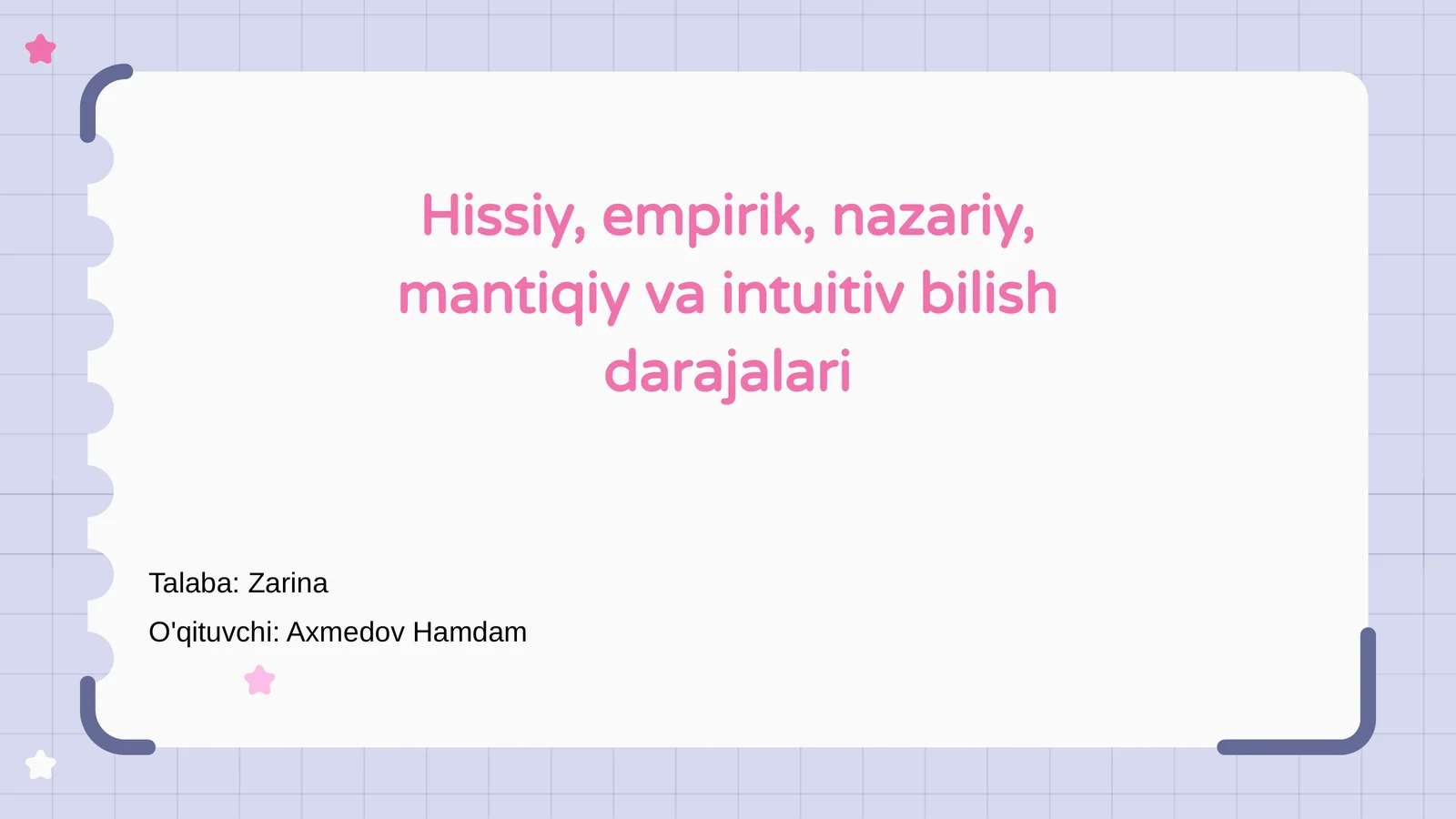 Hissiy, empirik, nazariy, mantiqiy va intuitiv bilish darajalari

Talaba: Zarina

O'qituvchi: Axmedov Hamdam